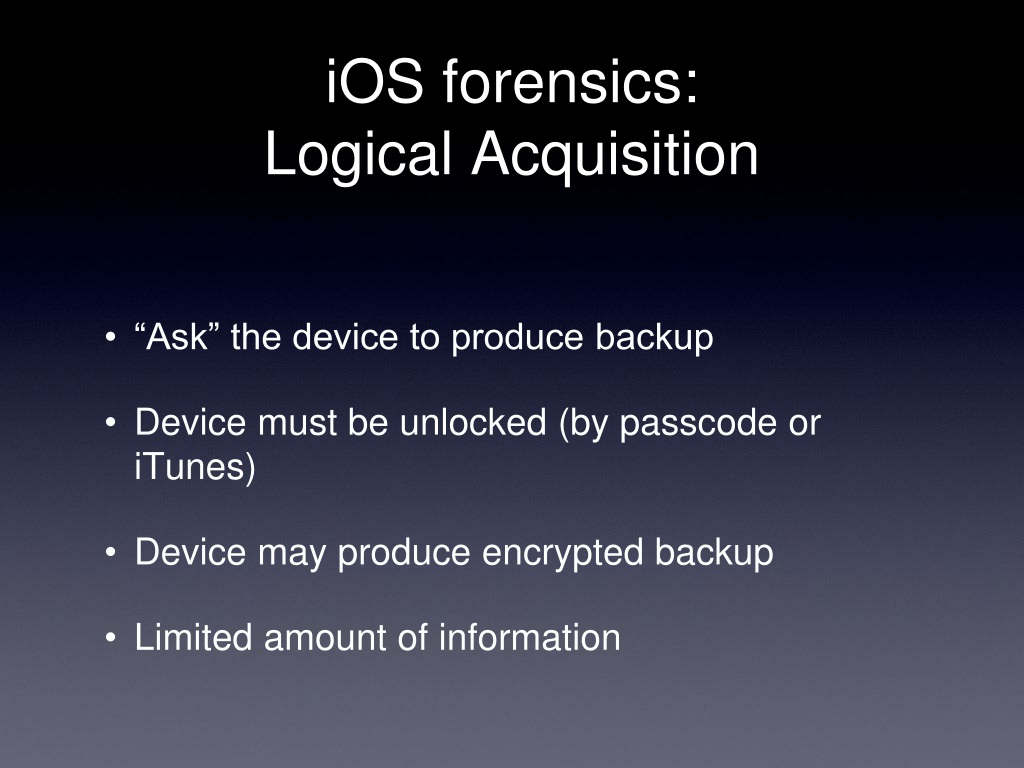 iOS forensics:
Logical Acquisition

• “Ask” the device to produce backup

• Device must be unlocked (by passcode or iTunes)

• Device may produce encrypted backup

• Limited amount of information